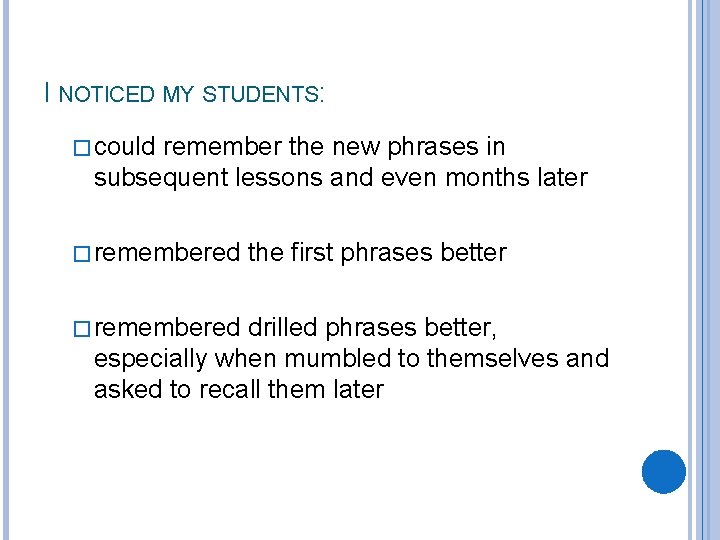 I NOTICED MY STUDENTS:

□ could remember the new phrases in subsequent lessons and even months later

□ remembered the first phrases better

□ remembered drilled phrases better, especially when mumbled to themselves and asked to recall them later